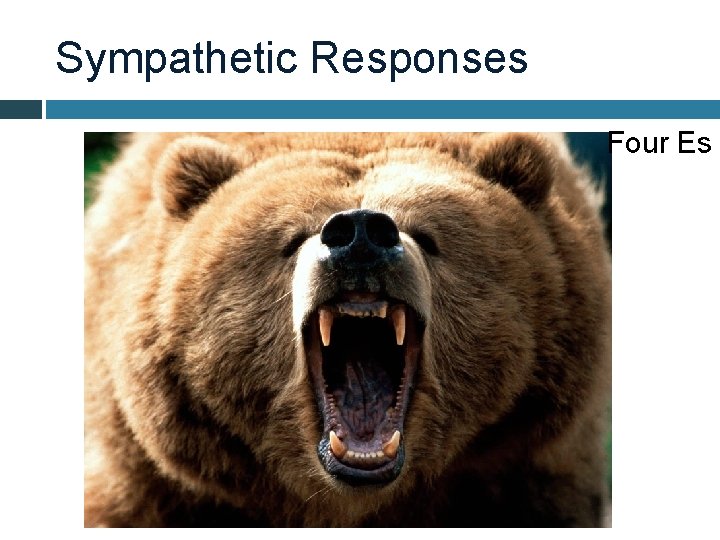 Sympathetic Responses

Four Es